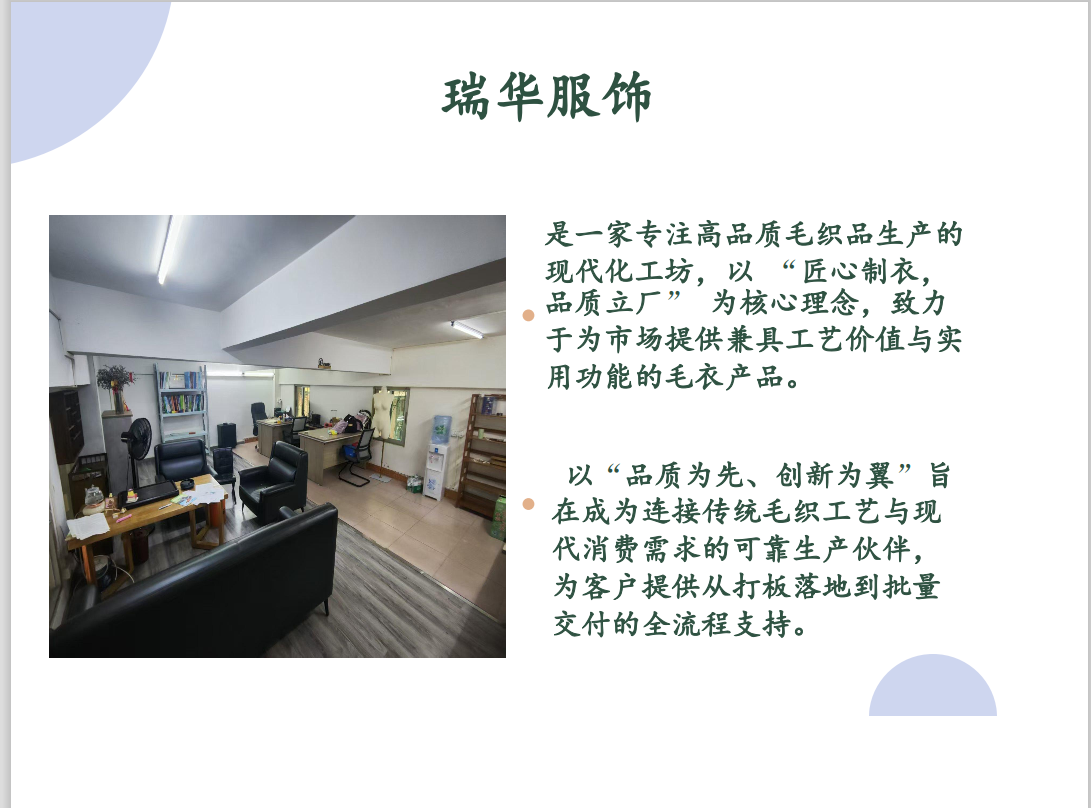 瑞华服饰

是一家专注高品质毛织品生产的现代化工坊，以 “匠心制衣，品质立厂” 为核心理念，致力于为市场提供兼具工艺价值与实用功能的毛衣产品。

以“品质为先、创新为翼”旨在成为连接传统毛织工艺与现代消费需求的可靠生产伙伴，为客户提供从打板落地到批量交付的全流程支持。